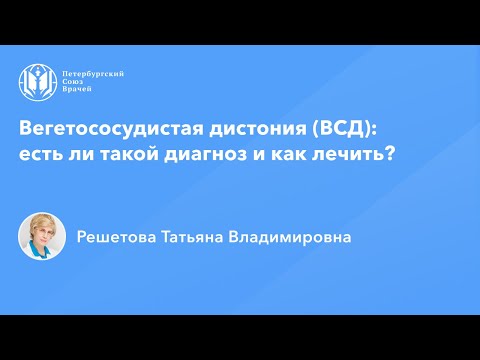 Петербургский
Союз
Врачей

Вегетососудистая дистония (ВСД): есть ли такой диагноз и как лечить?

Решетова Татьяна Владимировна